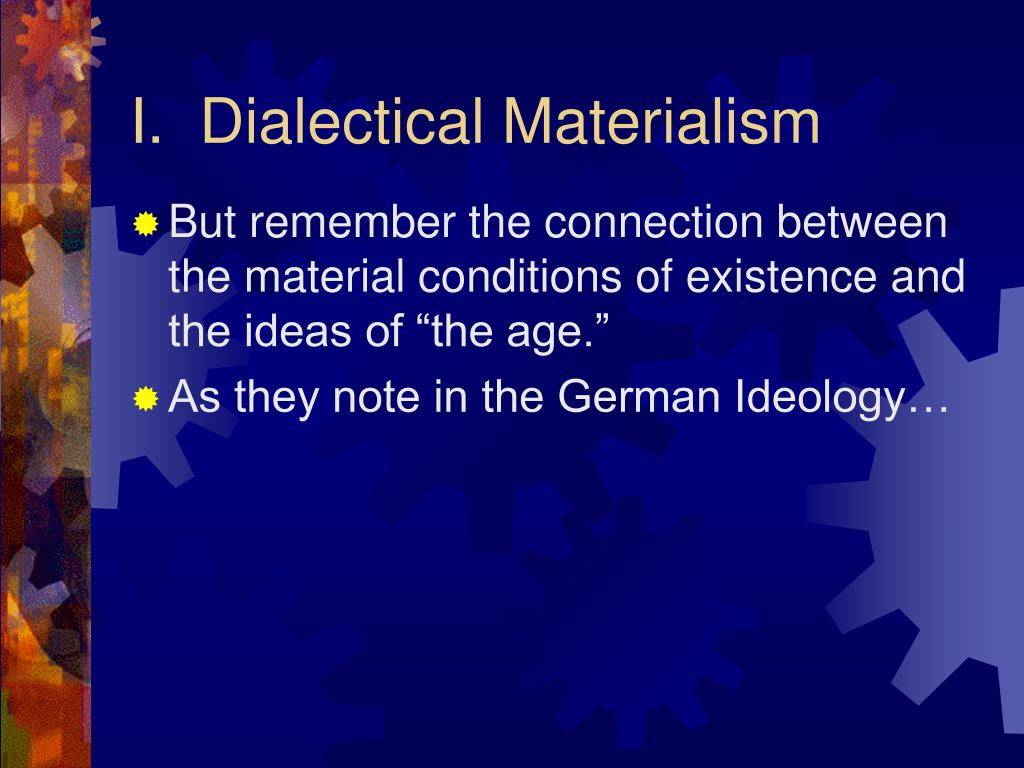 I. Dialectical Materialism

But remember the connection between the material conditions of existence and the ideas of “the age.”

As they note in the German Ideology…